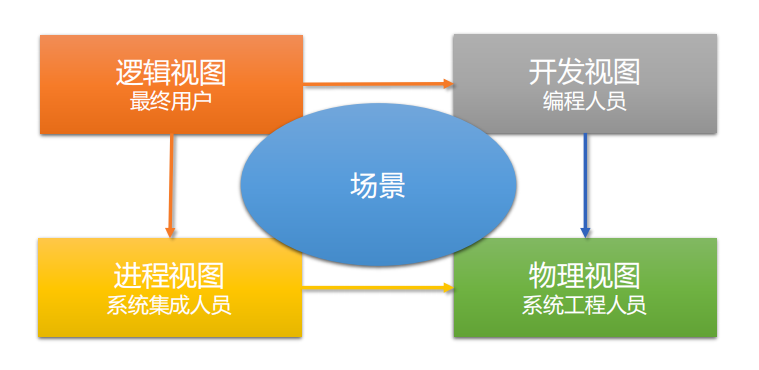 逻辑视图
最终用户

开发视图
编程人员

场景

进程视图
系统集成人员

物理视图
系统工程人员